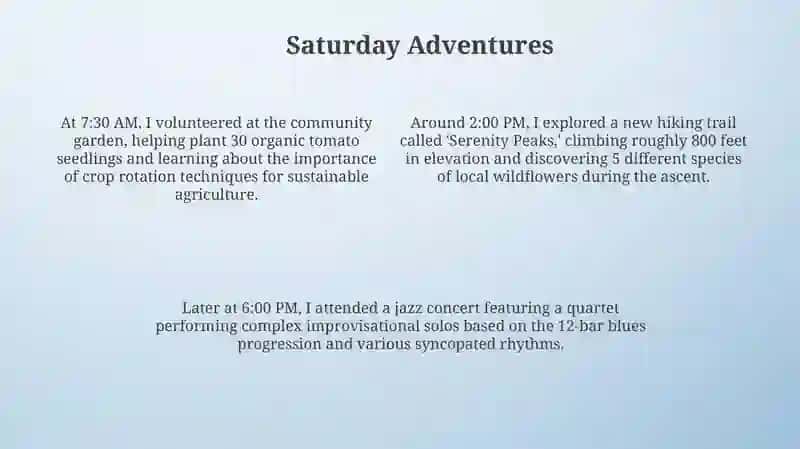 Saturday Adventures

At 7:30 AM, I volunteered at the community garden, helping plant 30 organic tomato seedlings and learning about the importance of crop rotation techniques for sustainable agriculture.

Around 2:00 PM, I explored a new hiking trail called 'Serenity Peaks,' climbing roughly 800 feet in elevation and discovering 5 different species of local wildflowers during the ascent.

Later at 6:00 PM, I attended a jazz concert featuring a quartet performing complex improvisational solos based on the 12-bar blues progression and various syncopated rhythms.